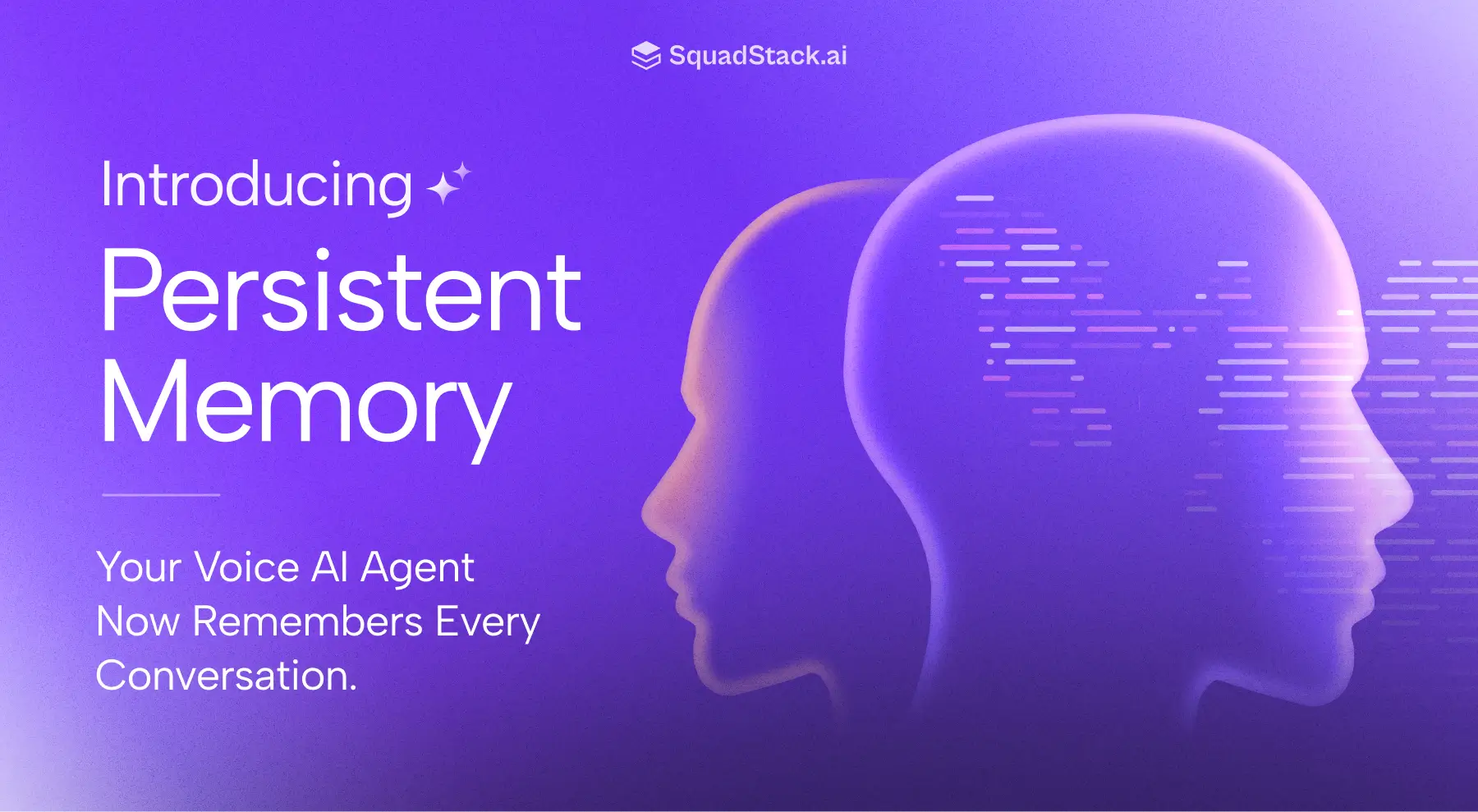 SquadStack.ai

Introducing

Persistent Memory

Your Voice AI Agent Now Remembers Every Conversation.